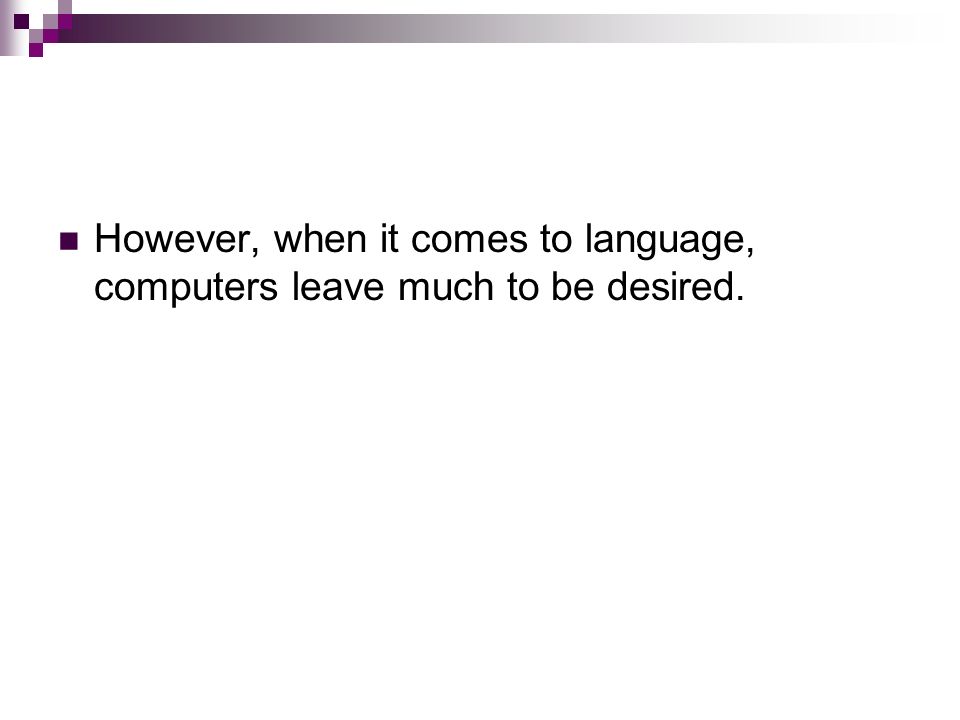 However, when it comes to language, computers leave much to be desired.